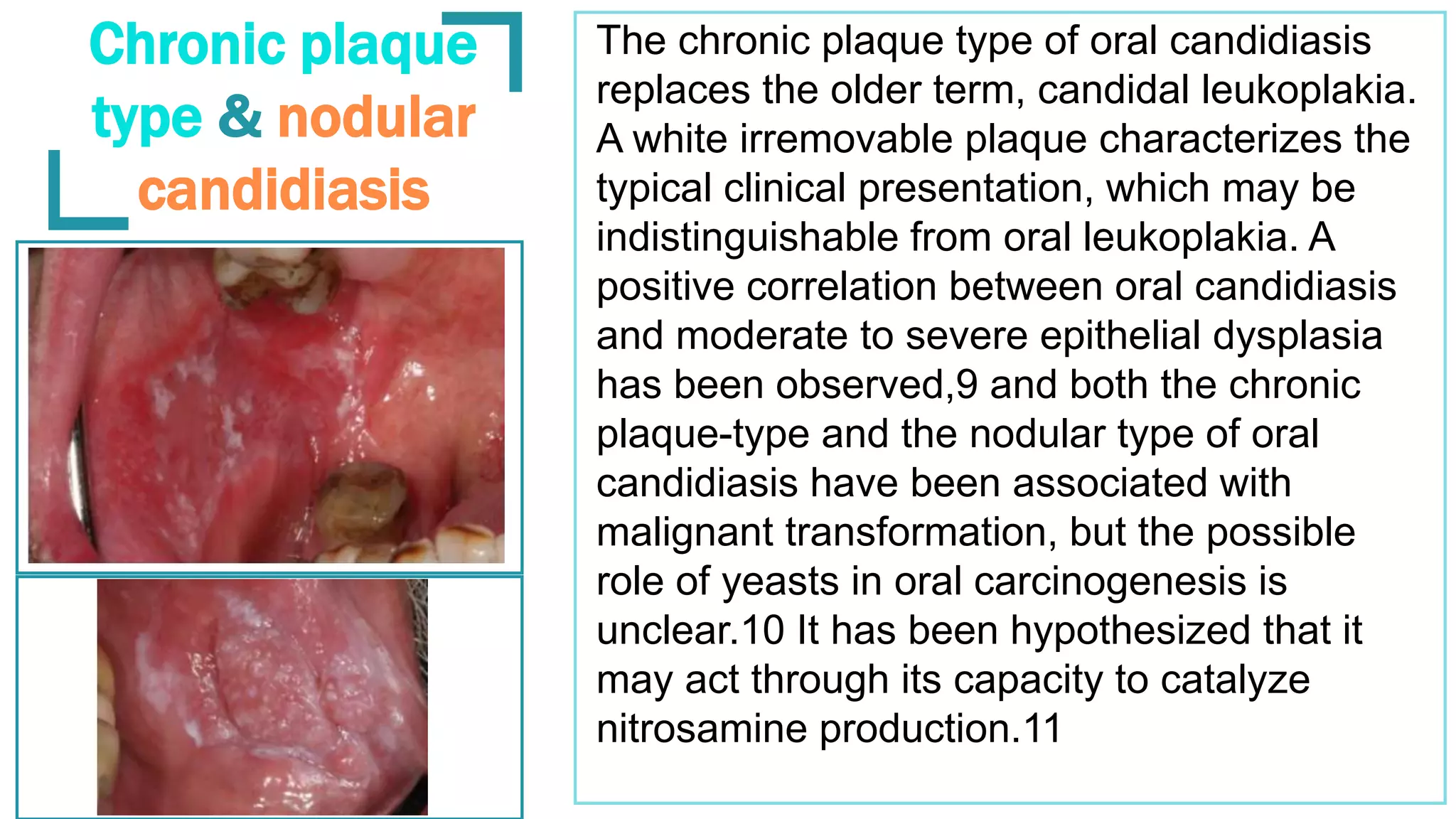 Chronic plaque type & nodular candidiasis

The chronic plaque type of oral candidiasis replaces the older term, candidal leukoplakia. A white irremovable plaque characterizes the typical clinical presentation, which may be indistinguishable from oral leukoplakia. A positive correlation between oral candidiasis and moderate to severe epithelial dysplasia has been observed,9 and both the chronic plaque-type and the nodular type of oral candidiasis have been associated with malignant transformation, but the possible role of yeasts in oral carcinogenesis is unclear.10 It has been hypothesized that it may act through its capacity to catalyze nitrosamine production.11